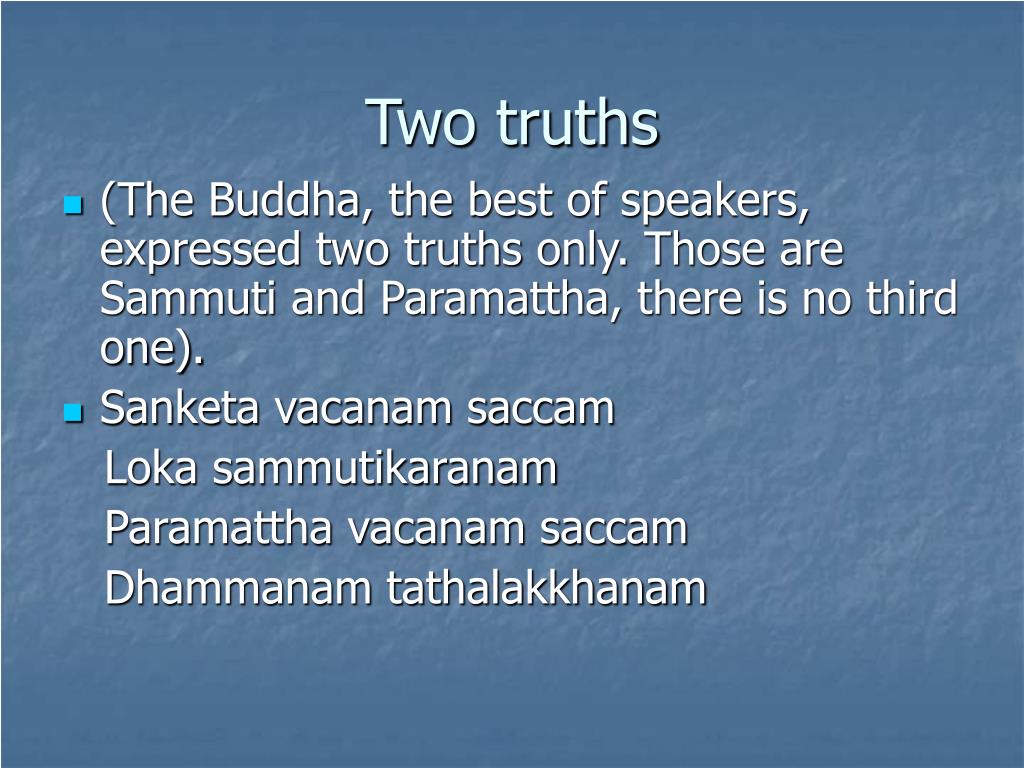 Two truths

(The Buddha, the best of speakers, expressed two truths only. Those are Sammuti and Paramattha, there is no third one).

Sanketa vacanam saccam
Loka sammutikaranam
Paramattha vacanam saccam
Dhammanam tathalakkhanam